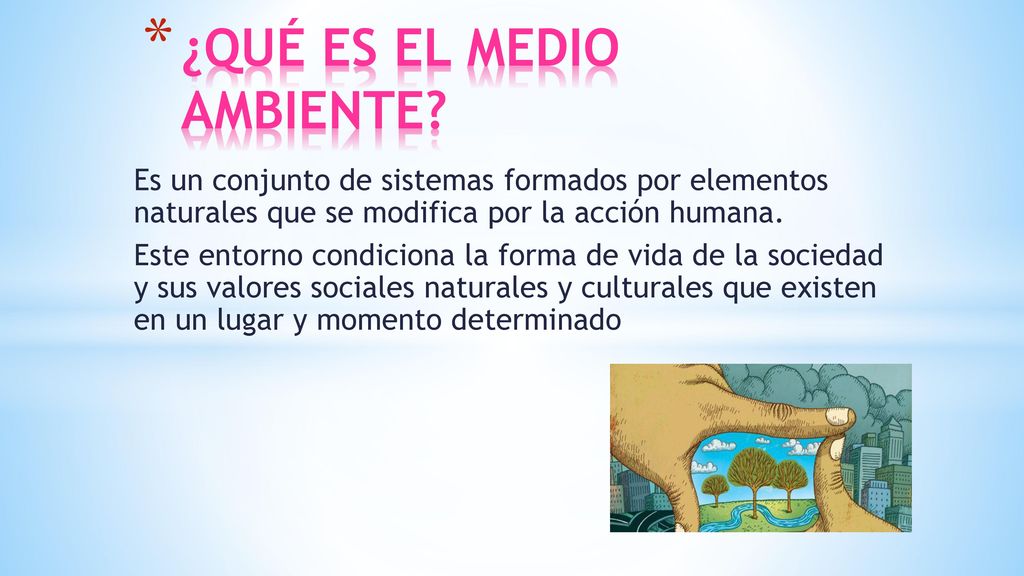 * ¿QUÉ ES EL MEDIO AMBIENTE?

Es un conjunto de sistemas formados por elementos naturales que se modifica por la acción humana.

Este entorno condiciona la forma de vida de la sociedad y sus valores sociales naturales y culturales que existen en un lugar y momento determinado